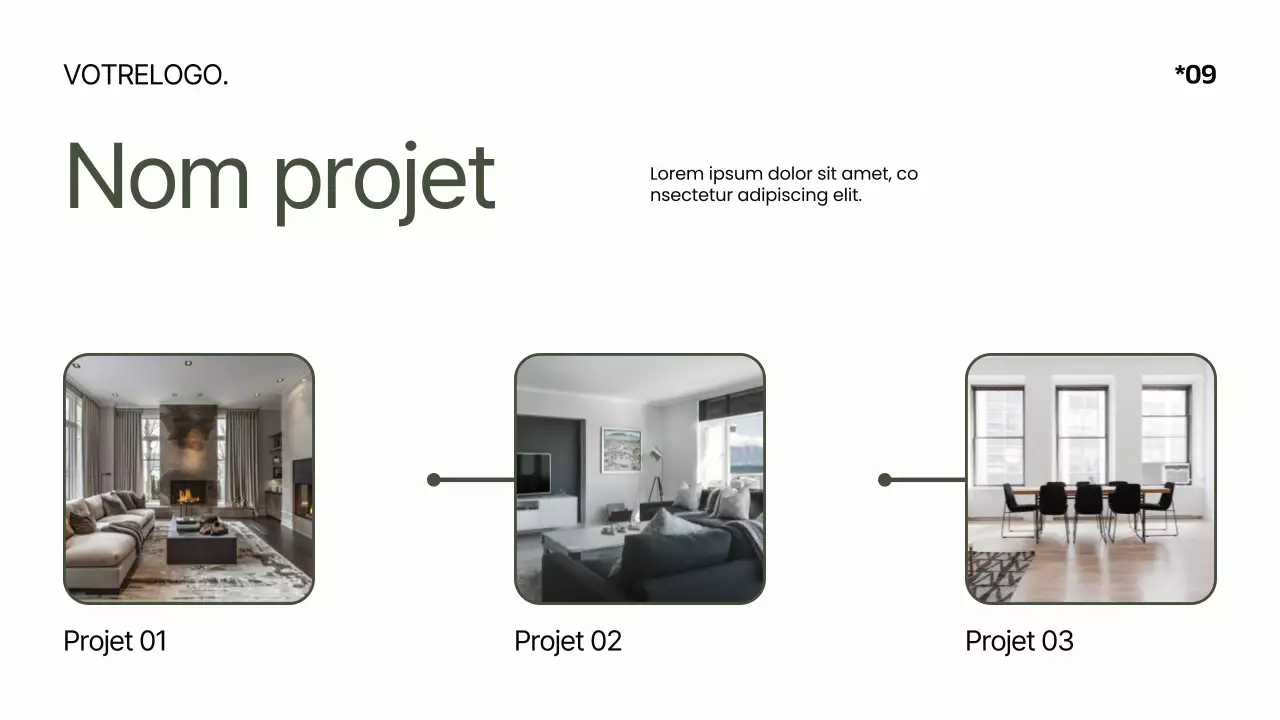 VOTRELOGO.

*09

Nom projet

Lorem ipsum dolor sit amet, co nsectetur adipiscing elit.

Projet 01

Projet 02

Projet 03